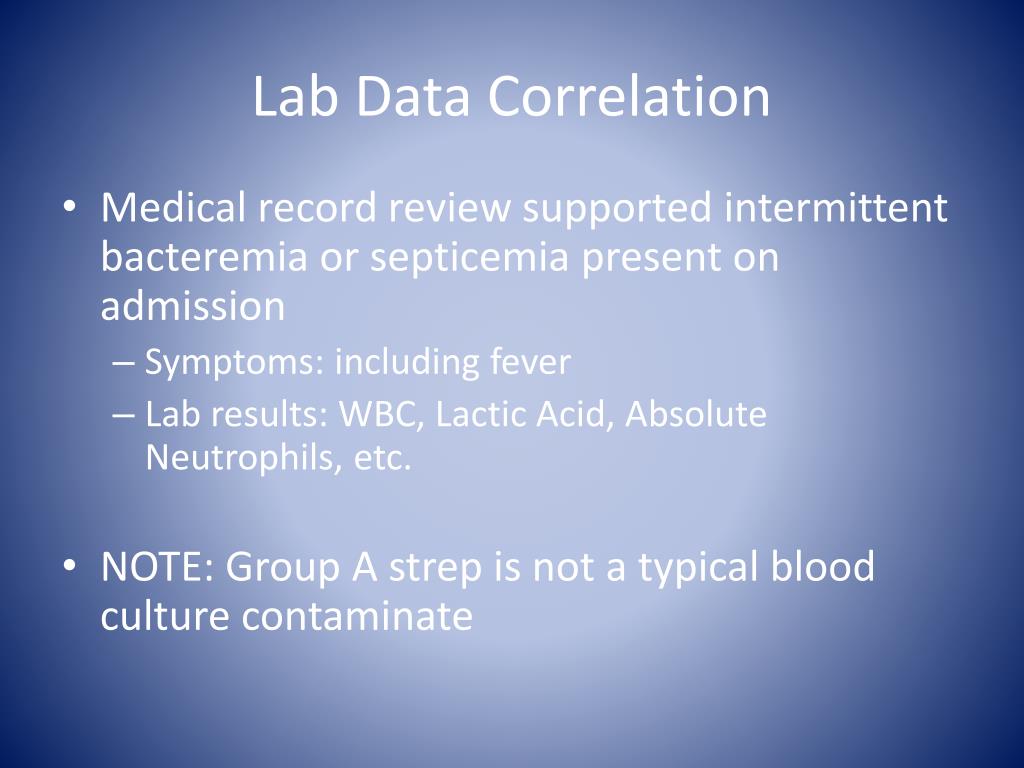 Lab Data Correlation

• Medical record review supported intermittent bacteremia or septicemia present on admission
– Symptoms: including fever
– Lab results: WBC, Lactic Acid, Absolute Neutrophils, etc.

• NOTE: Group A strep is not a typical blood culture contaminate